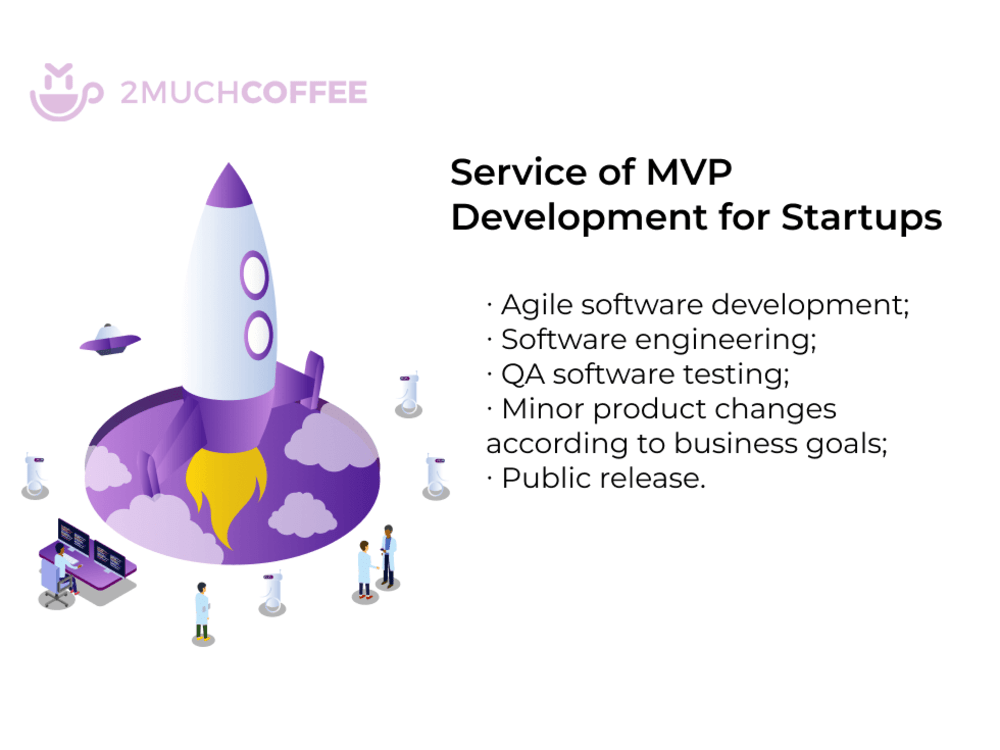 2MUCHCOFFEE

Service of MVP Development for Startups

· Agile software development;
· Software engineering;
· QA software testing;
· Minor product changes according to business goals;
· Public release.